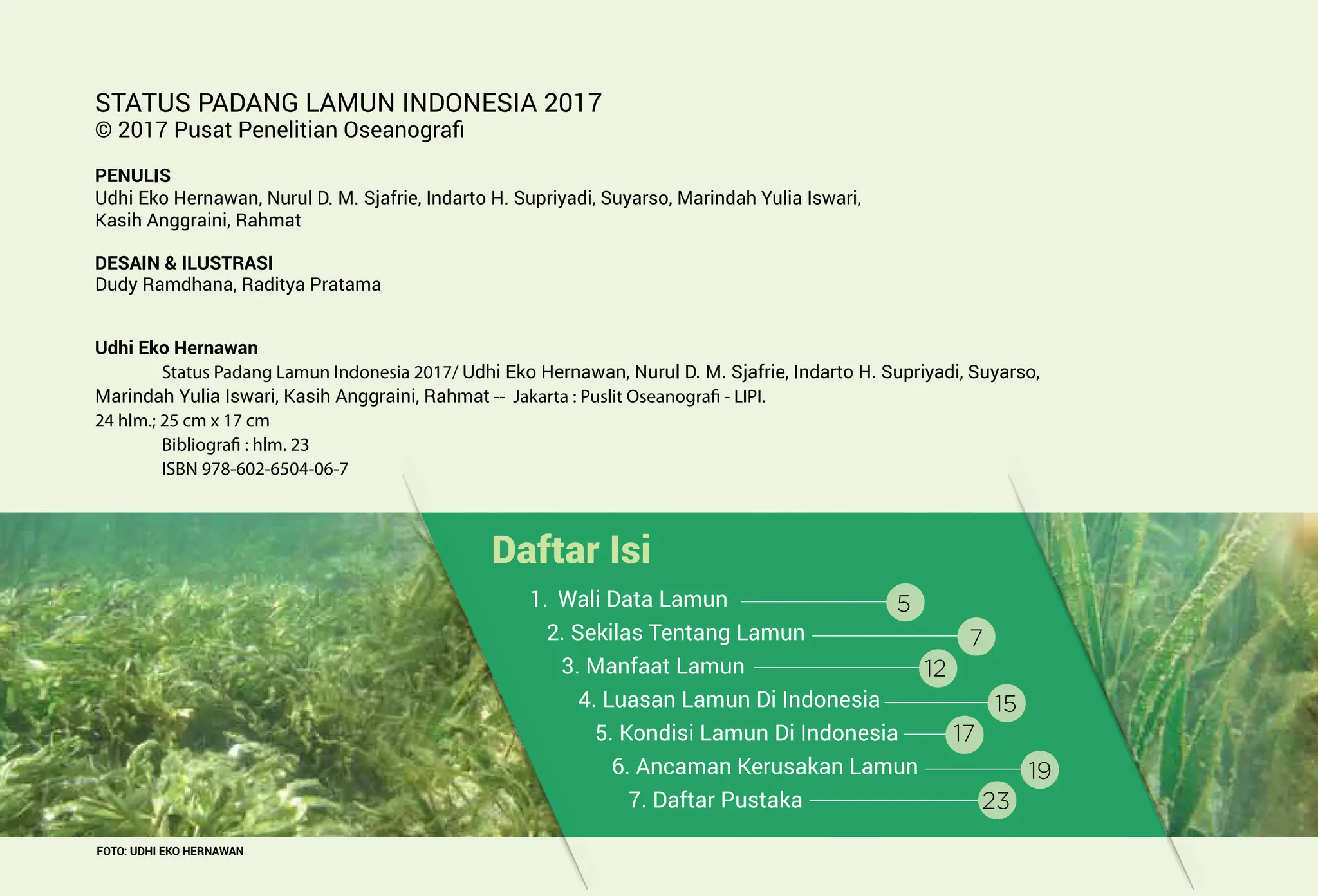 STATUS PADANG LAMUN INDONESIA 2017
© 2017 Pusat Penelitian Oseanografi

PENULIS
Udhi Eko Hernawan, Nurul D. M. Sjafrie, Indarto H. Supriyadi, Suyarso, Marindah Yulia Iswari, Kasih Anggraini, Rahmat

DESAIN & ILUSTRASI
Dudy Ramdhana, Raditya Pratama

Udhi Eko Hernawan
Status Padang Lamun Indonesia 2017/ Udhi Eko Hernawan, Nurul D. M. Sjafrie, Indarto H. Supriyadi, Suyarso, Marindah Yulia Iswari, Kasih Anggraini, Rahmat -- Jakarta : Puslit Oseanografi - LIPI.
24 hlm.; 25 cm x 17 cm
Bibliografi : hlm. 23
ISBN 978-602-6504-06-7

Daftar Isi
1. Wali Data Lamun 5
2. Sekilas Tentang Lamun 7
3. Manfaat Lamun 12
4. Luasan Lamun Di Indonesia 15
5. Kondisi Lamun Di Indonesia 17
6. Ancaman Kerusakan Lamun 19
7. Daftar Pustaka 23

FOTO: UDHI EKO HERNAWAN